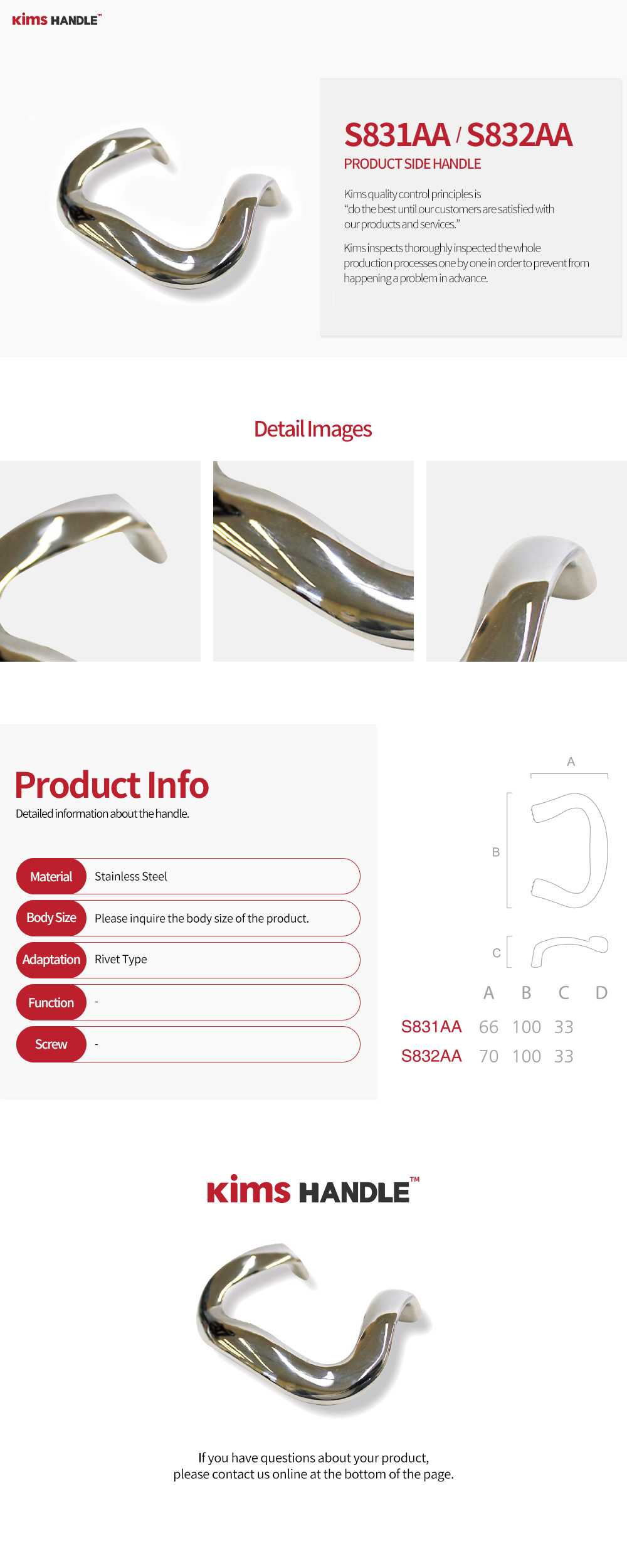 Kims HANDLE™

S831AA / S832AA
PRODUCT SIDE HANDLE

Kims quality control principles is "do the best until our customers are satisfied with our products and services."

Kims inspects thoroughly inspected the whole production processes one by one in order to prevent from happening a problem in advance.

Detail Images

Product Info
Detailed information about the handle.

| Material | Stainless Steel |
|---|---|
| Body Size | Please inquire the body size of the product. |
| Adaptation | Rivet Type |
| Function | - |
| Screw | - |

A
B
C

| | A | B | C | D |
|---|---|---|---|---|
| S831AA | 66 | 100 | 33 | |
| S832AA | 70 | 100 | 33 | |

Kims HANDLE™

If you have questions about your product, please contact us online at the bottom of the page.